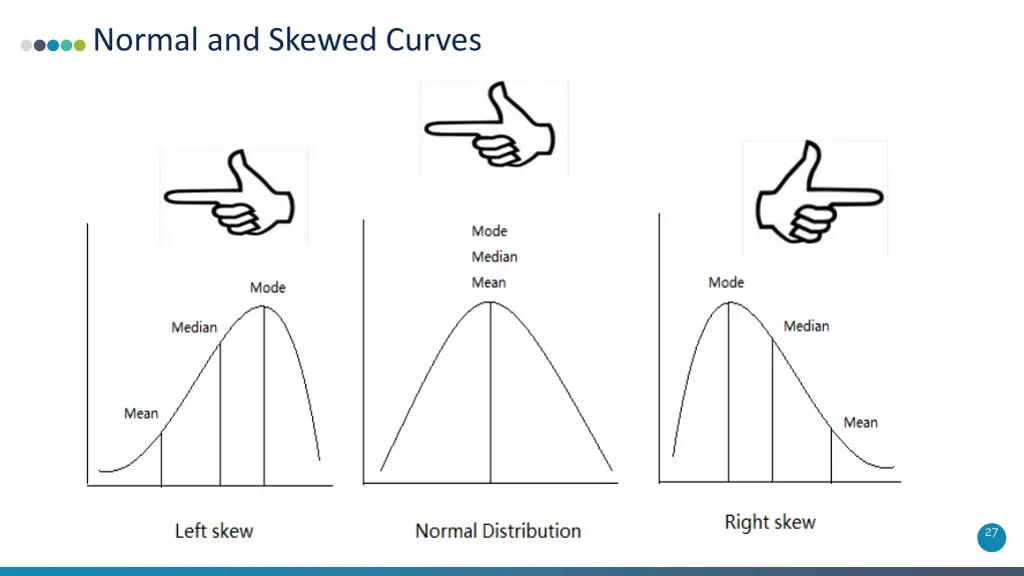 Normal and Skewed Curves

Mode
Median
Mean

Left skew

Mode
Median
Mean

Normal Distribution

Mode
Median
Mean

Right skew

27